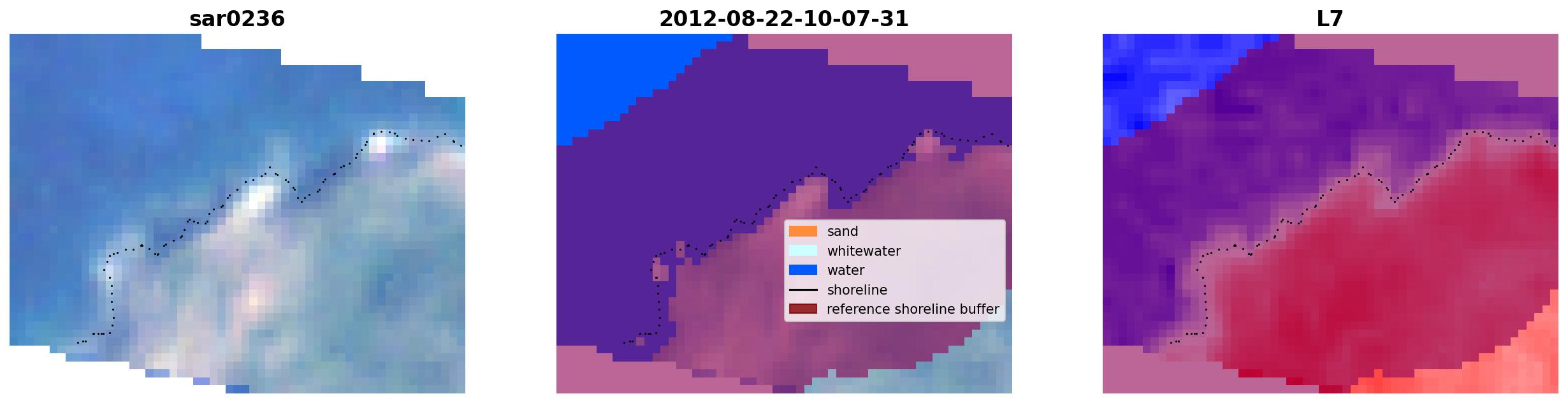 sar0236

2012-08-22-10-07-31

sand
whitewater
water
shoreline
reference shoreline buffer

L7